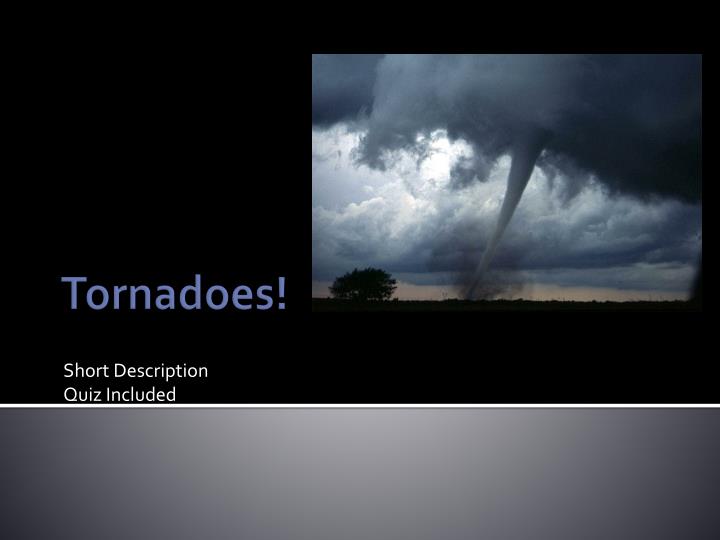 Tornadoes!

Short Description
Quiz Included